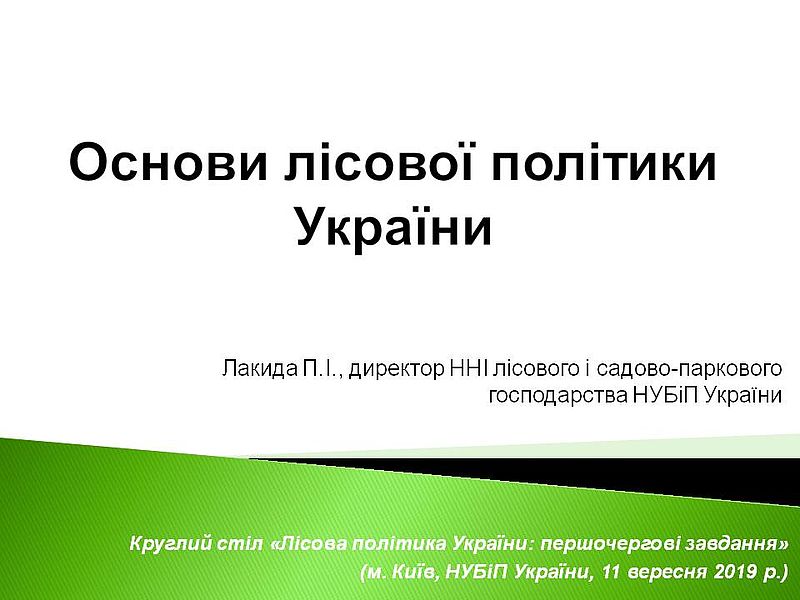 Основи лісової політики України

Лакида П.І., директор ННІ лісового і садово-паркового господарства НУБіП України

Круглий стіл «Лісова політика України: першочергові завдання»
(м. Київ, НУБіП України, 11 вересня 2019 р.)